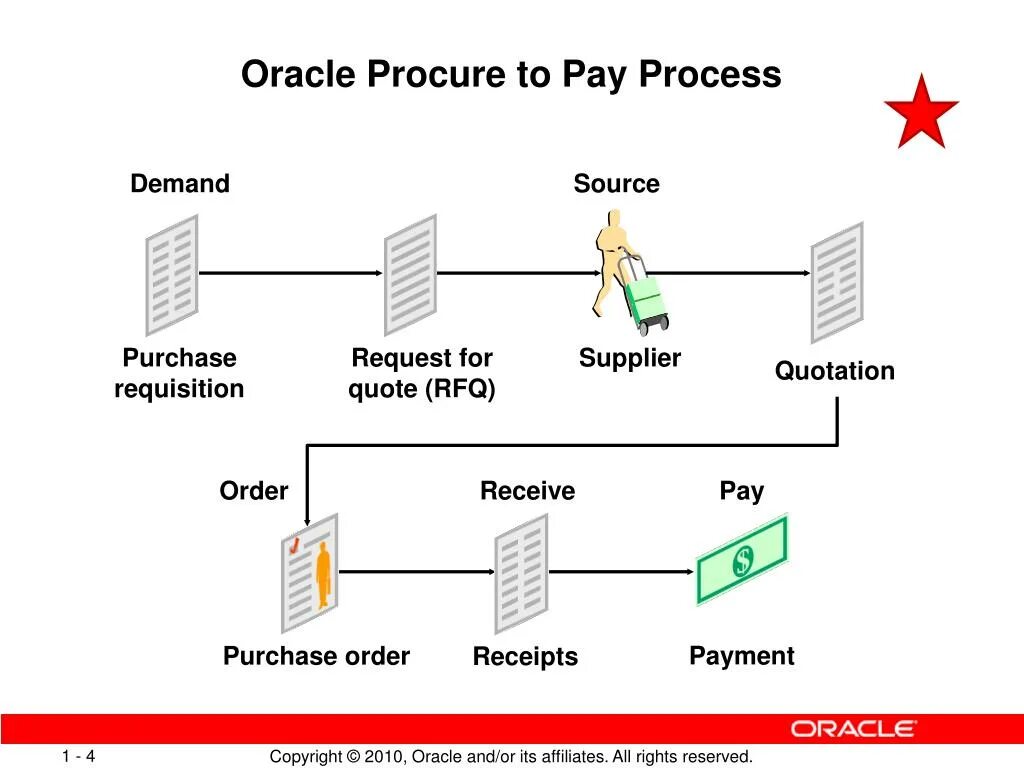 Oracle Procure to Pay Process

Demand

Source

Purchase requisition

Request for quote (RFQ)

Supplier

Quotation

Order

Receive

Pay

$

Purchase order

Receipts

Payment

ORACLE

1 - 4

Copyright © 2010, Oracle and/or its affiliates. All rights reserved.